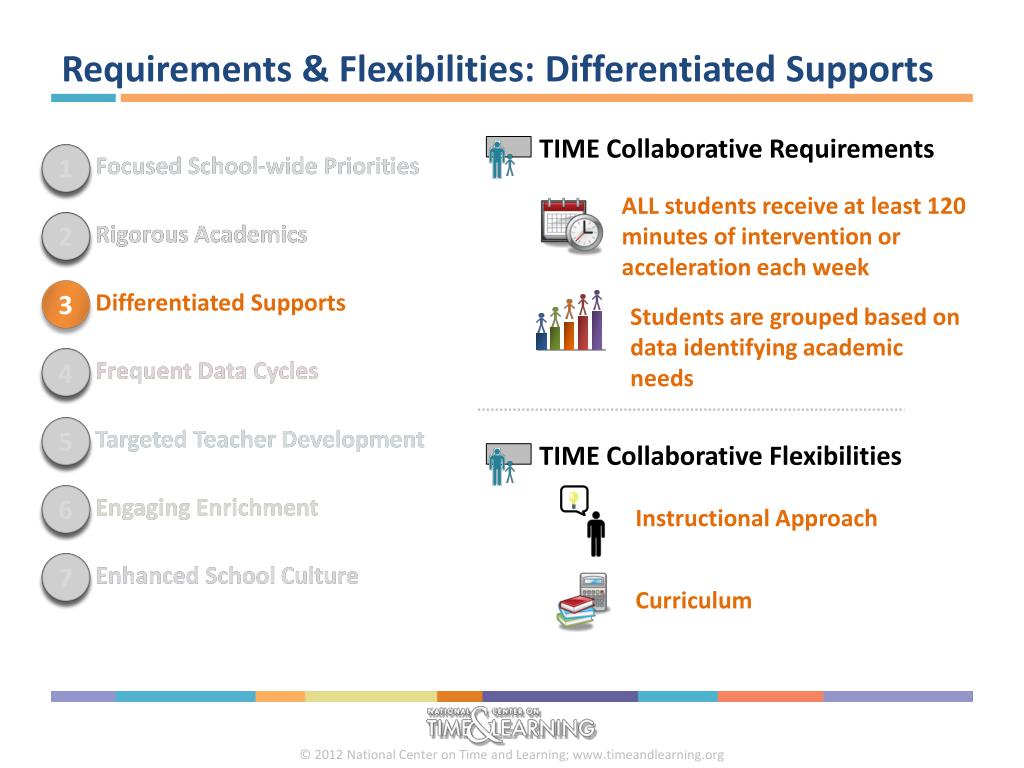 Requirements & Flexibilities: Differentiated Supports

1 Focused School-wide Priorities

2 Rigorous Academics

3 Differentiated Supports

4 Frequent Data Cycles

5 Targeted Teacher Development

6 Engaging Enrichment

7 Enhanced School Culture

TIME Collaborative Requirements

ALL students receive at least 120 minutes of intervention or acceleration each week

Students are grouped based on data identifying academic needs

TIME Collaborative Flexibilities

Instructional Approach

Curriculum

NATIONAL CENTER ON TIME & LEARNING

© 2012 National Center on Time and Learning; www.timeandlearning.org